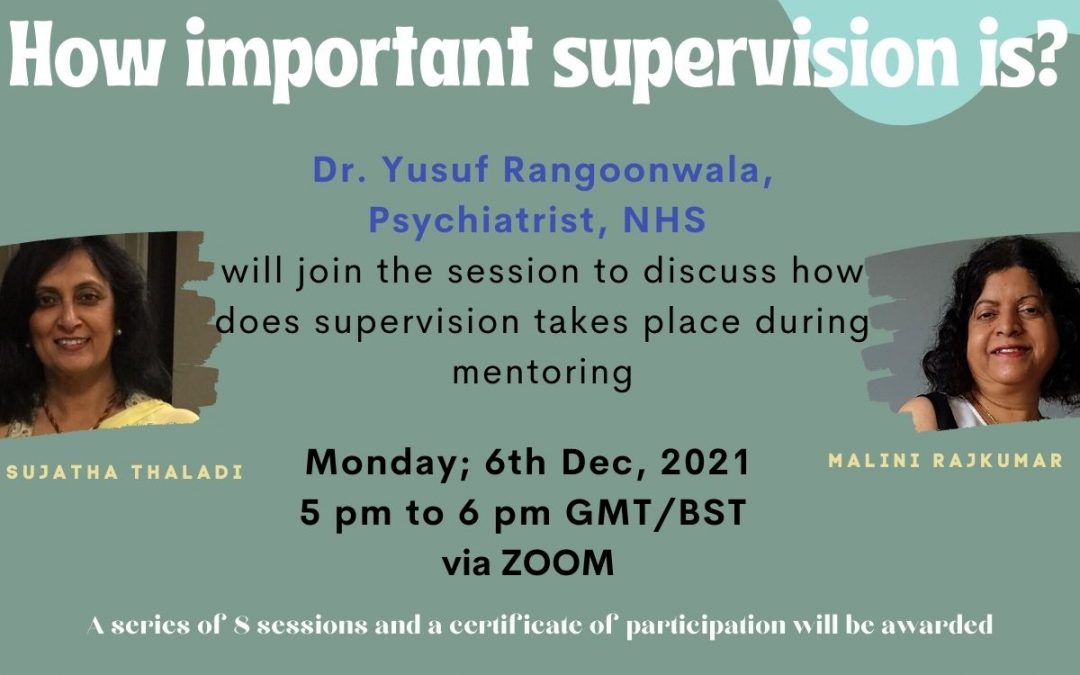 How important supervision is?

Dr. Yusuf Rangoonwala, Psychiatrist, NHS will join the session to discuss how does supervision takes place during mentoring

SUJATHA THALADI

MALINI RAJKUMAR

Monday; 6th Dec, 2021
5 pm to 6 pm GMT/BST
via ZOOM

A series of 8 sessions and a certificate of participation will be awarded